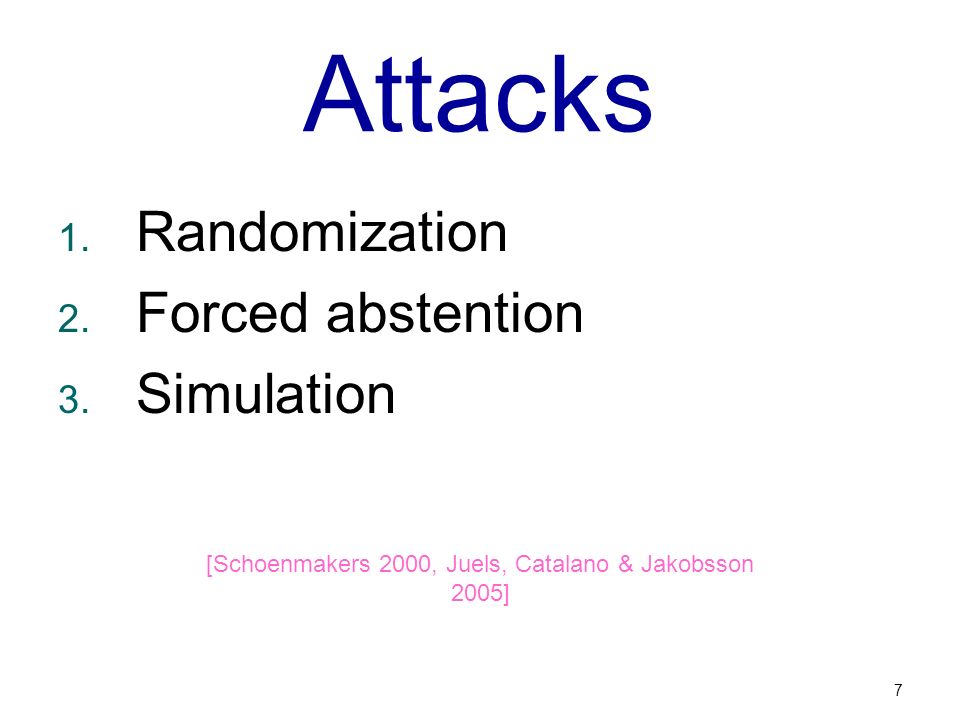 Attacks

1. Randomization
2. Forced abstention
3. Simulation

[Schoenmakers 2000, Juels, Catalano & Jakobsson 2005]

7